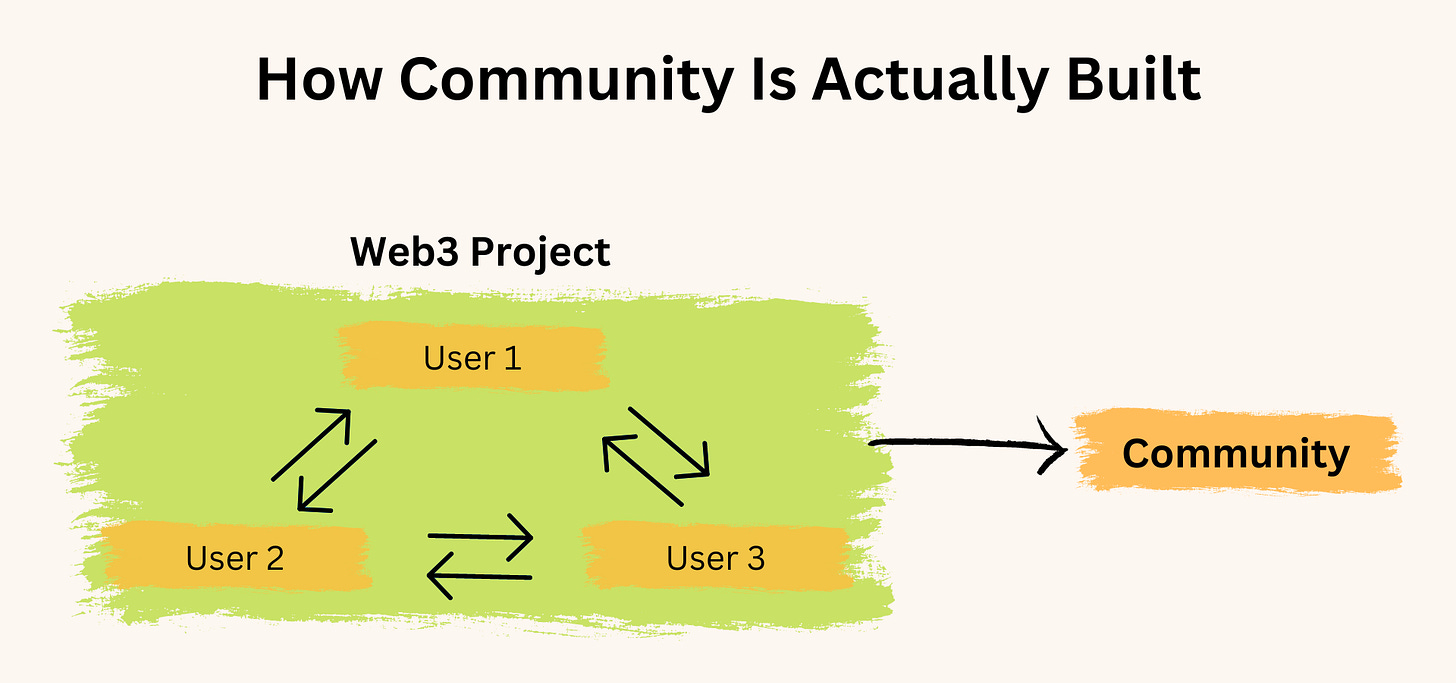 How Community Is Actually Built

Web3 Project

User 1

User 2

User 3

Community